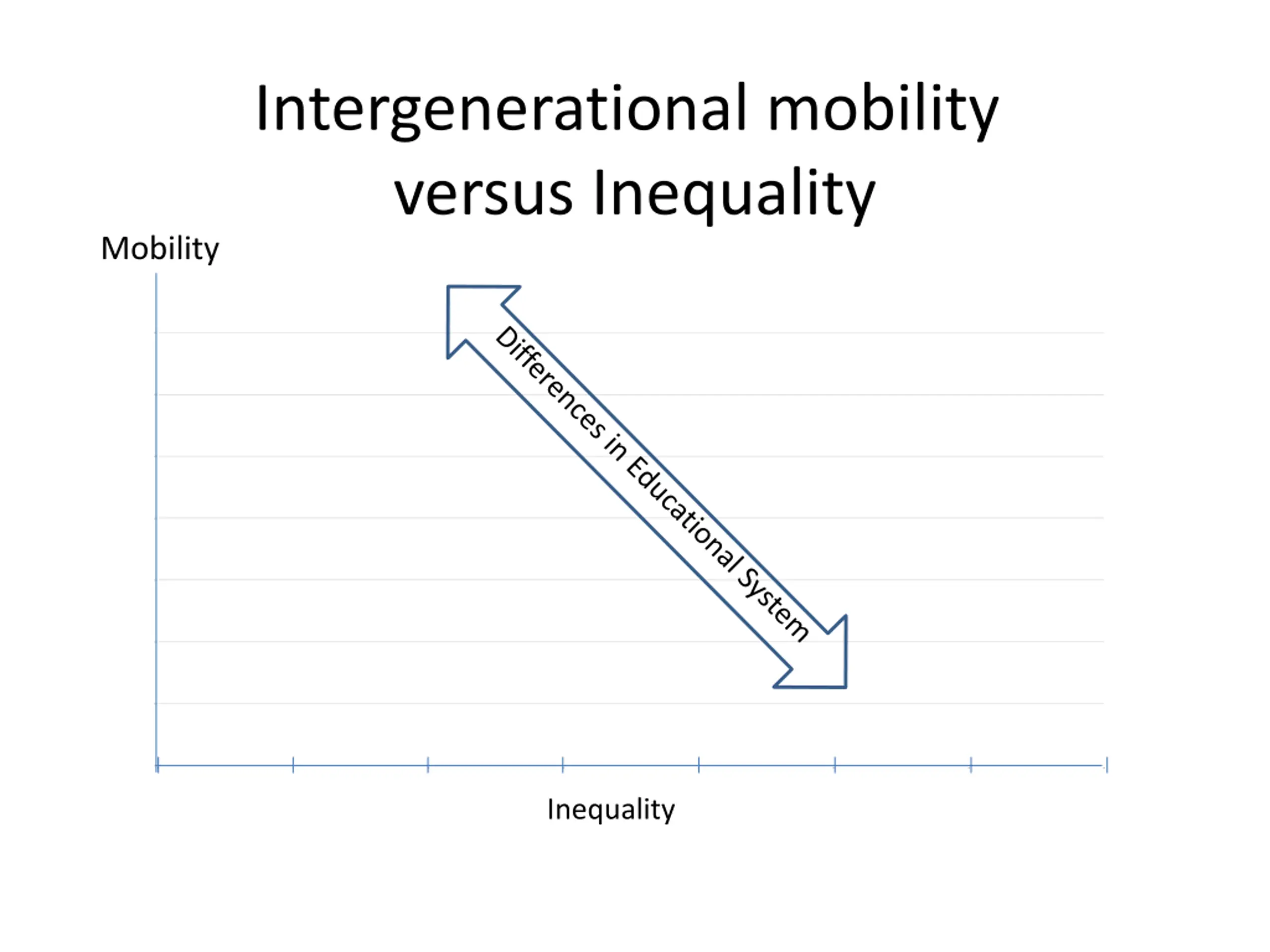 Intergenerational mobility versus Inequality

Mobility

Differences in Educational System

Inequality